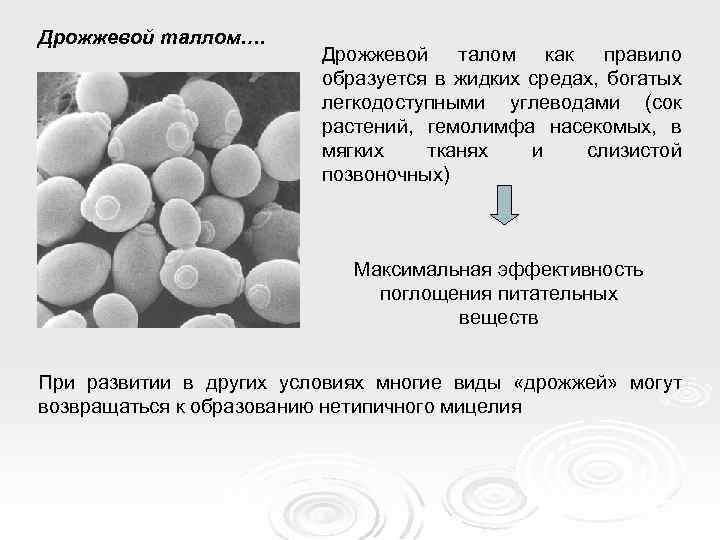 Дрожжевой таллом….

Дрожжевой талом как правило образуется в жидких средах, богатых легкодоступными углеводами (сок растений, гемолимфа насекомых, в мягких тканях и слизистой позвоночных)

Максимальная эффективность поглощения питательных веществ

При развитии в других условиях многие виды «дрожжей» могут возвращаться к образованию нетипичного мицелия